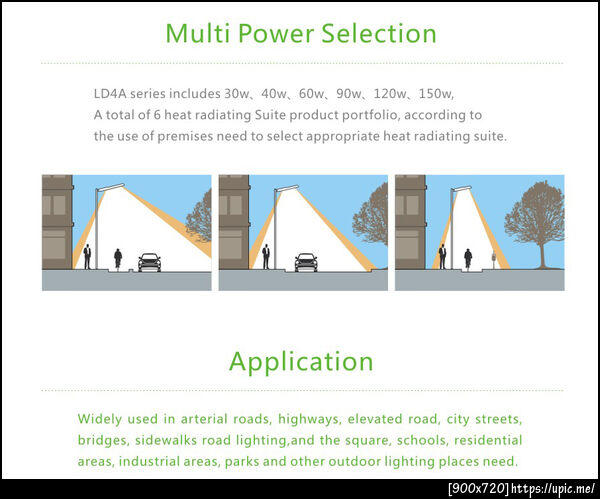 Multi Power Selection

LD4A series includes 30w、40w、60w、90w、120w、150w,
A total of 6 heat radiating Suite product portfolio, according to the use of premises need to select appropriate heat radiating suite.

Application

Widely used in arterial roads, highways, elevated road, city streets, bridges, sidewalks road lighting,and the square, schools, residential areas, industrial areas, parks and other outdoor lighting places need.

[900x720] https://upic.me/